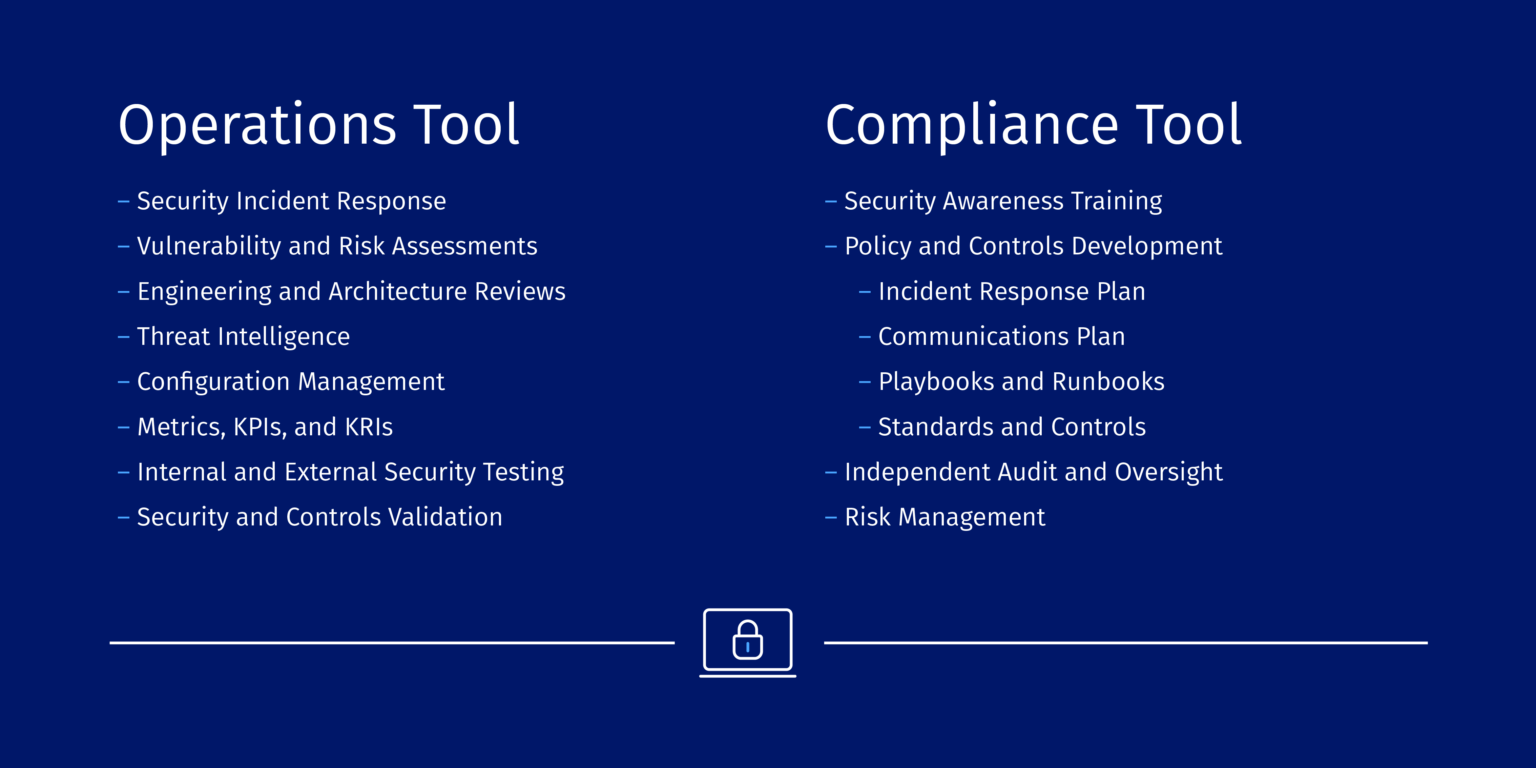 Operations Tool

– Security Incident Response
– Vulnerability and Risk Assessments
– Engineering and Architecture Reviews
– Threat Intelligence
– Configuration Management
– Metrics, KPIs, and KRIs
– Internal and External Security Testing
– Security and Controls Validation

Compliance Tool

– Security Awareness Training
– Policy and Controls Development
– Incident Response Plan
– Communications Plan
– Playbooks and Runbooks
– Standards and Controls
– Independent Audit and Oversight
– Risk Management